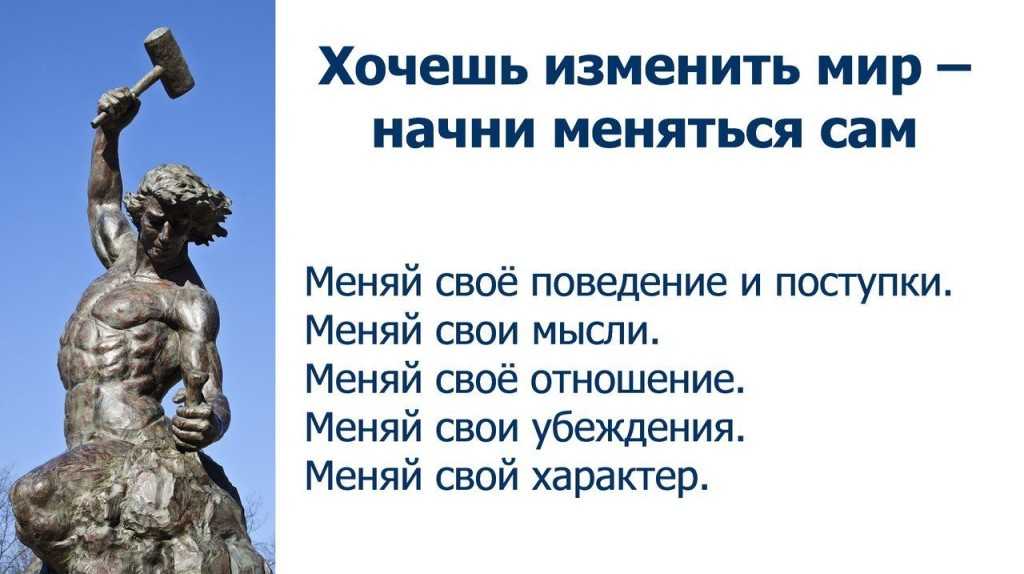 Хочешь изменить мир – начни меняться сам

Меняй своё поведение и поступки.
Меняй свои мысли.
Меняй своё отношение.
Меняй свои убеждения.
Меняй свой характер.